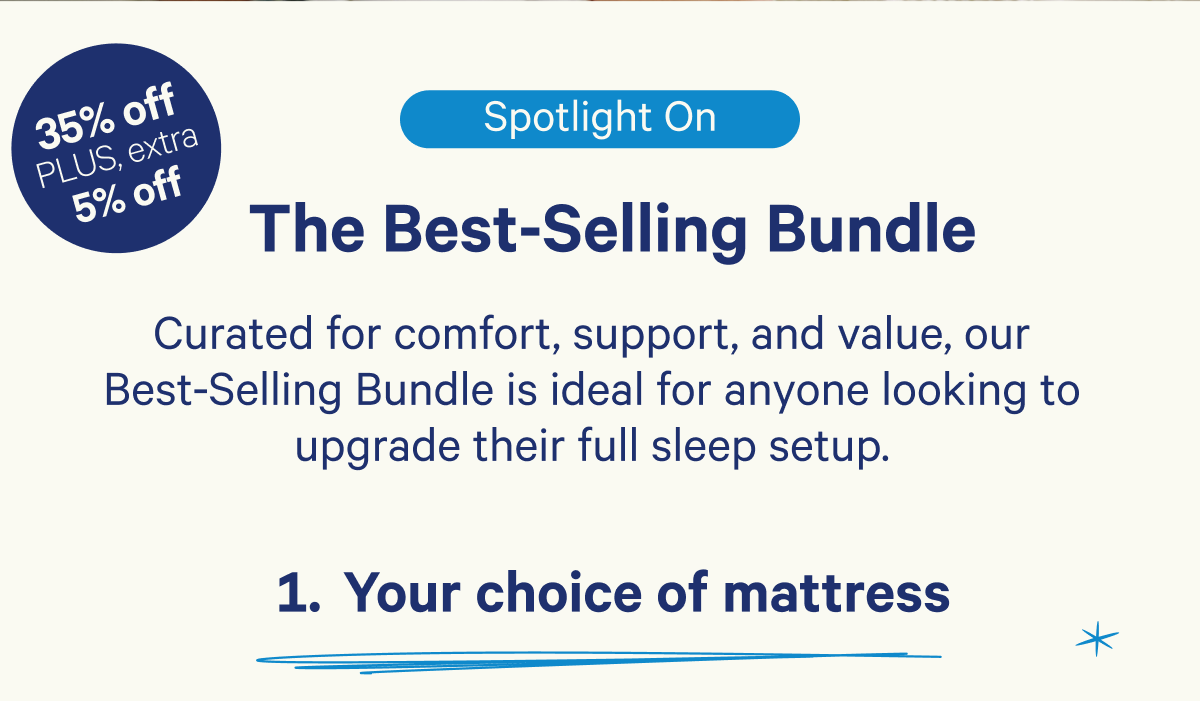 35% off
PLUS, extra
5% off

Spotlight On

The Best-Selling Bundle

Curated for comfort, support, and value, our Best-Selling Bundle is ideal for anyone looking to upgrade their full sleep setup.

1. Your choice of mattress